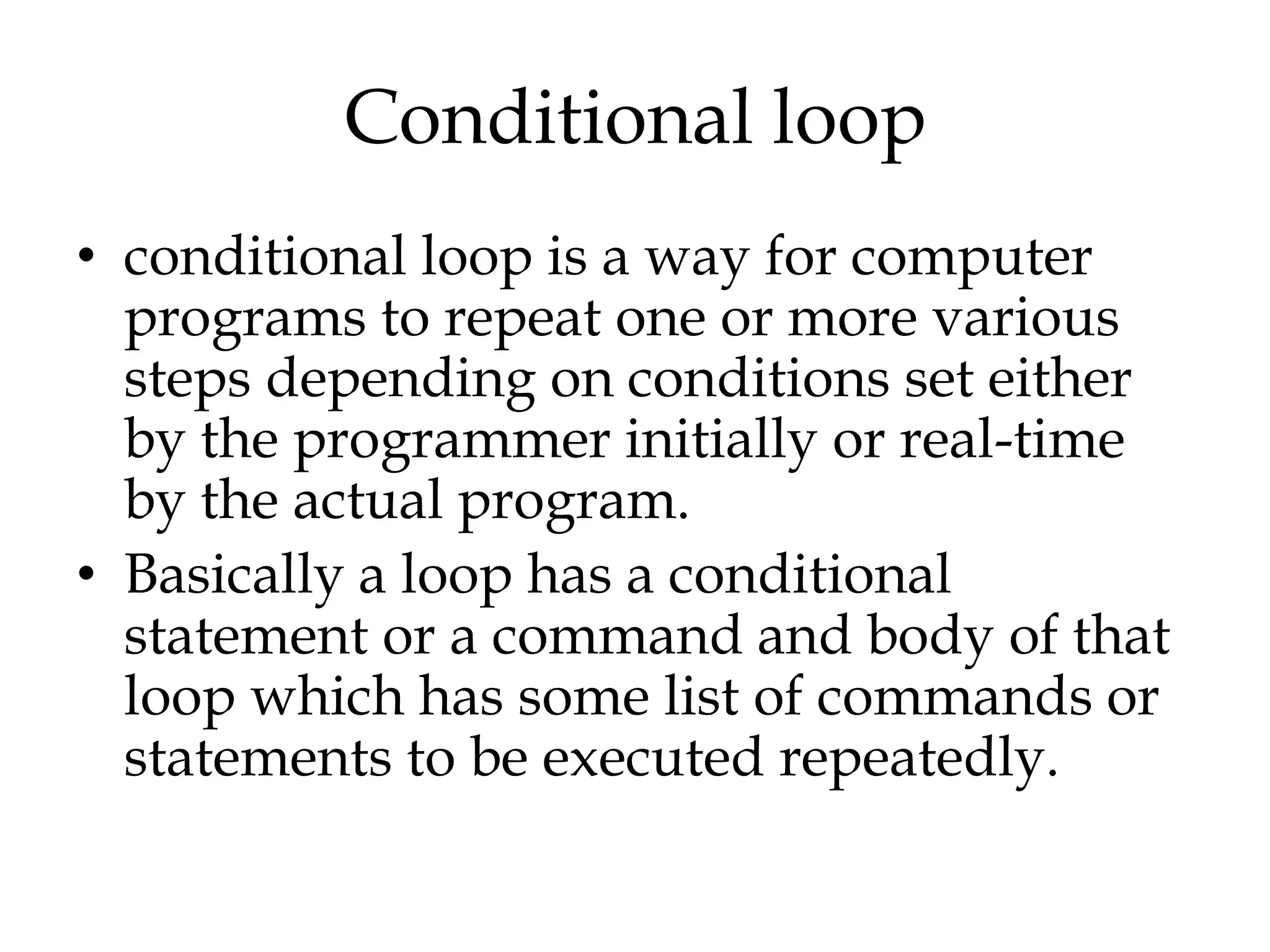 Conditional loop

• conditional loop is a way for computer programs to repeat one or more various steps depending on conditions set either by the programmer initially or real-time by the actual program.
• Basically a loop has a conditional statement or a command and body of that loop which has some list of commands or statements to be executed repeatedly.